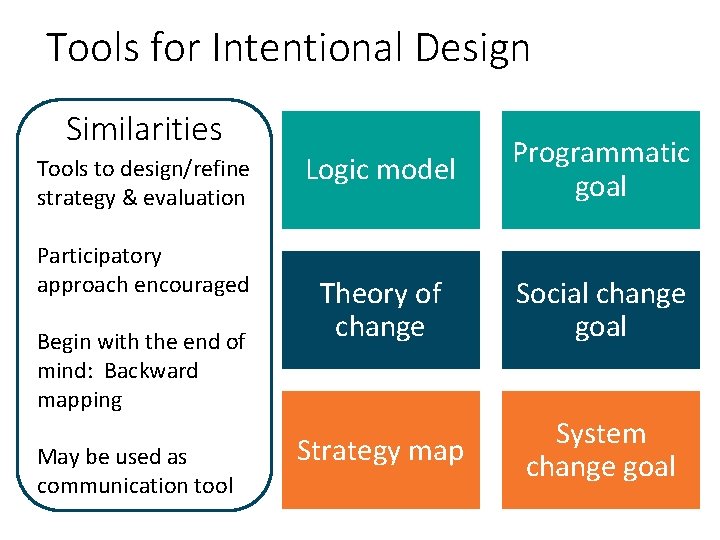 Tools for Intentional Design

Similarities

Tools to design/refine strategy & evaluation

Participatory approach encouraged

Begin with the end of mind: Backward mapping

May be used as communication tool

Logic model

Programmatic goal

Theory of change

Social change goal

Strategy map

System change goal